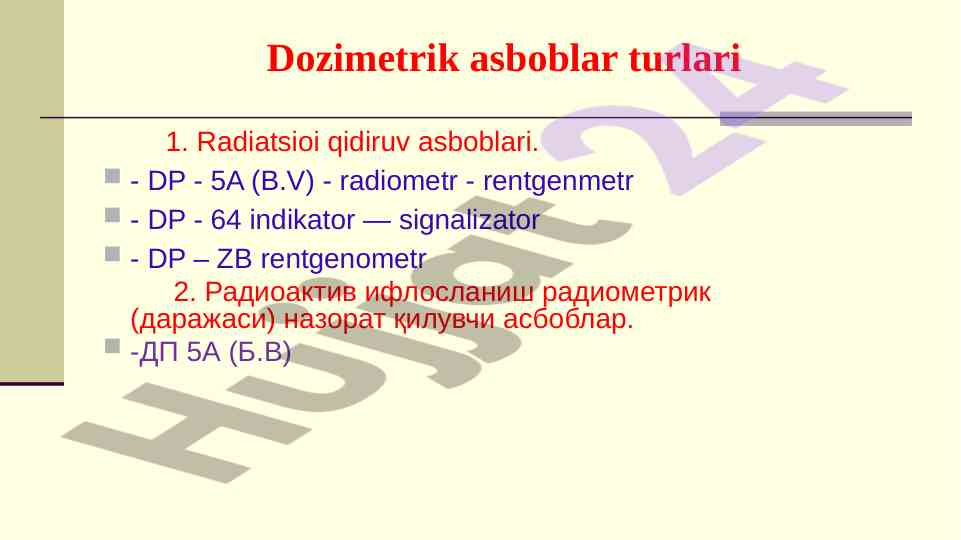 Dozimetrik asboblar turlari

1. Radiatsioi qidiruv asboblari.

- DP - 5A (B.V) - radiometr - rentgenmetr

- DP - 64 indikator — signalizator

- DP – ZB rentgenometr

2. Радиоактив ифлосланиш радиометрик (даражаси) назорат қилувчи асбоблар.

-ДП 5А (Б.В)

Hujjat 24